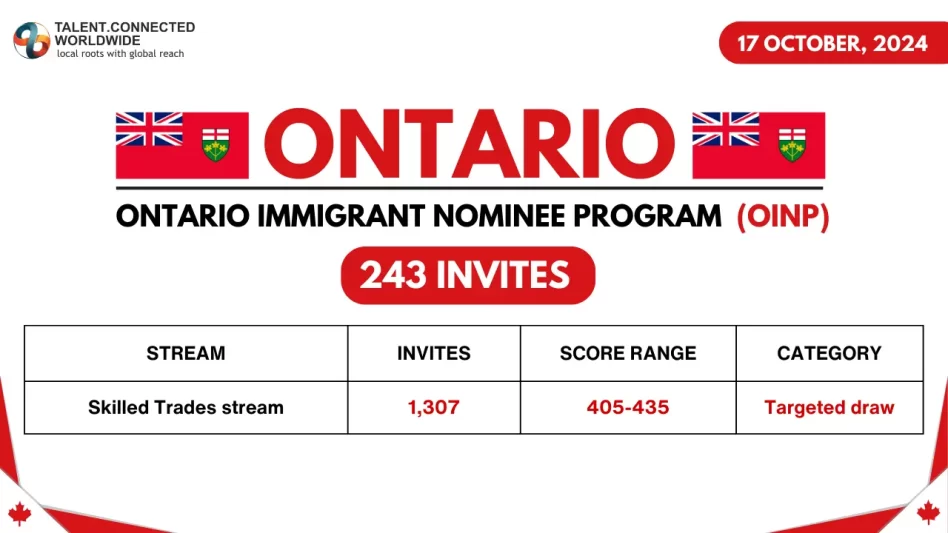 TALENT.CONNECTED WORLDWIDE
local roots with global reach

17 OCTOBER, 2024

ONTARIO

ONTARIO IMMIGRANT NOMINEE PROGRAM (OINP)

243 INVITES

| STREAM | INVITES | SCORE RANGE | CATEGORY |
|---|---|---|---|
| Skilled Trades stream | 1,307 | 405-435 | Targeted draw |